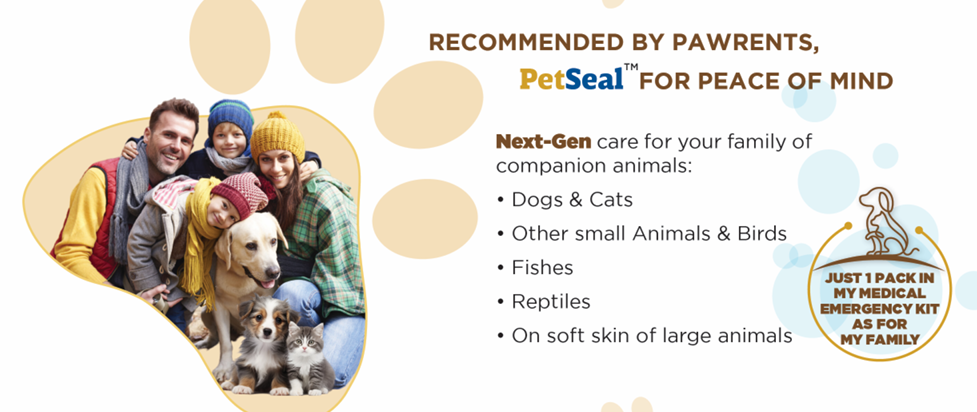 RECOMMENDED BY PAWRENTS,
PetSeal™ FOR PEACE OF MIND

Next-Gen care for your family of companion animals:
• Dogs & Cats
• Other small Animals & Birds
• Fishes
• Reptiles
• On soft skin of large animals

JUST 1 PACK IN MY MEDICAL EMERGENCY KIT AS FOR MY FAMILY